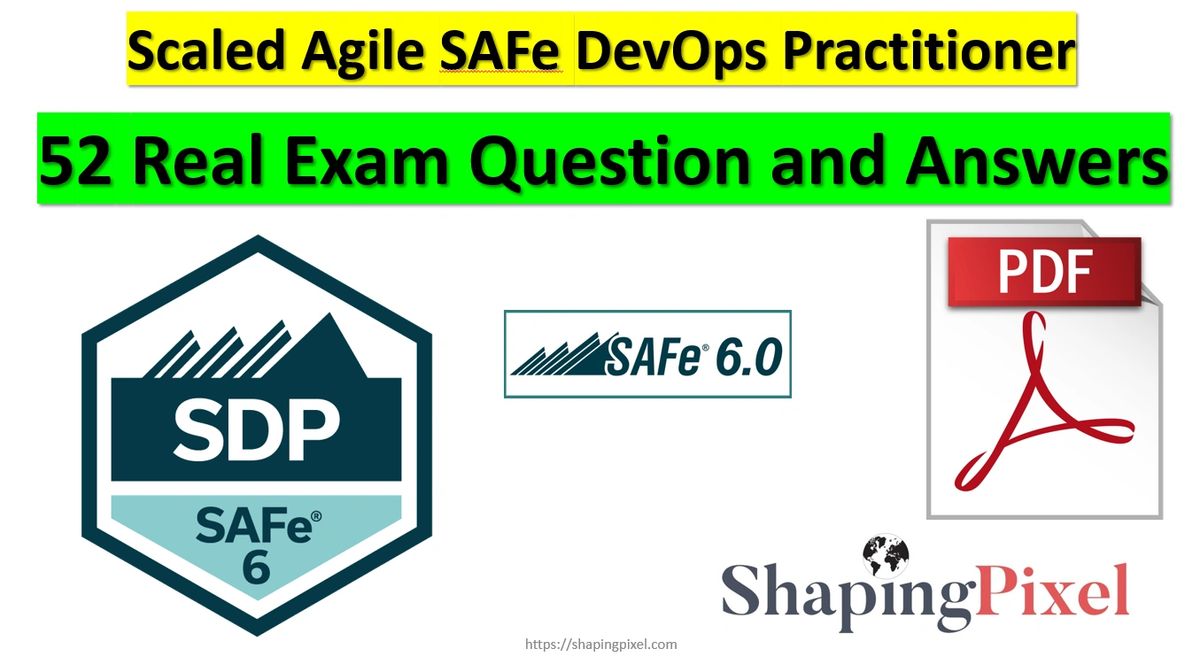 Scaled Agile SAFe DevOps Practitioner

52 Real Exam Question and Answers

SDP

SAFe®
6

SAFe® 6.0

PDF

ShapingPixel

https://shapingpixel.com